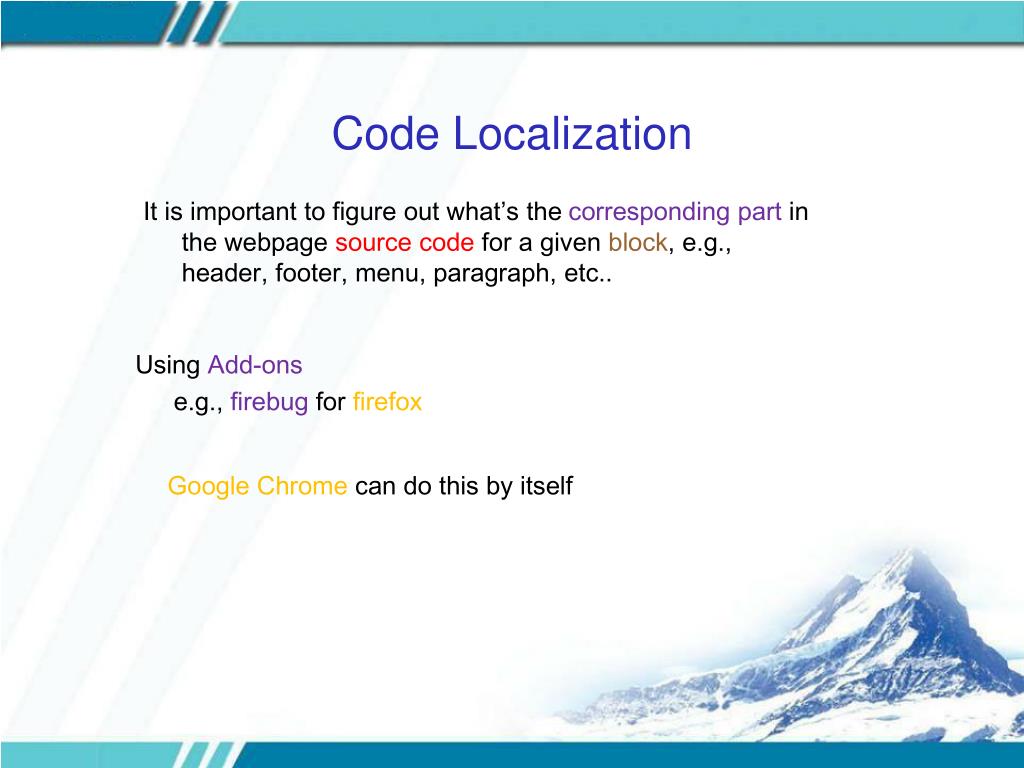 Code Localization

It is important to figure out what’s the corresponding part in the webpage source code for a given block, e.g., header, footer, menu, paragraph, etc..

Using Add-ons

e.g., firebug for firefox

Google Chrome can do this by itself